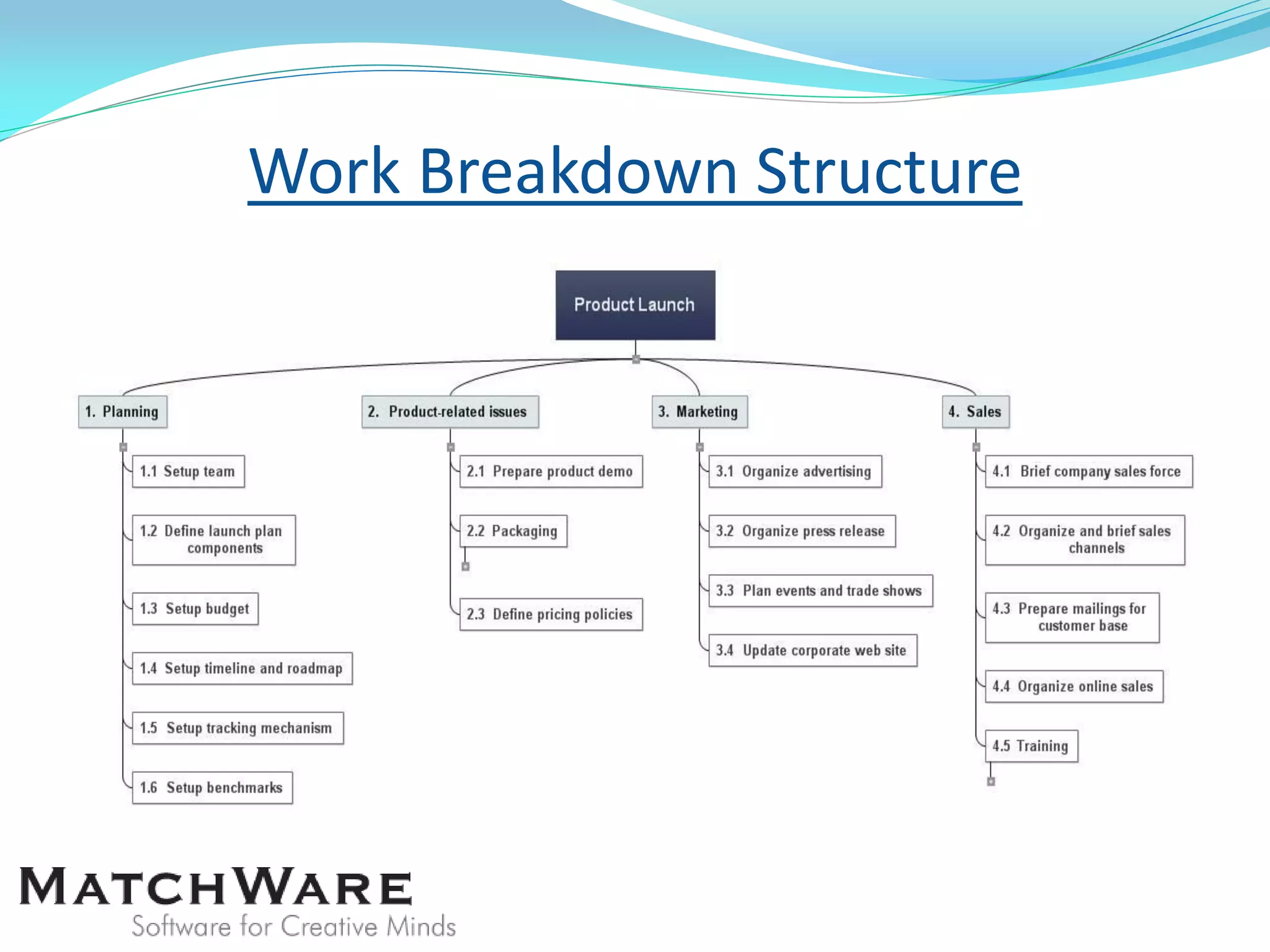 Work Breakdown Structure

Product Launch

1. Planning

1.1 Setup team

1.2 Define launch plan components

1.3 Setup budget

1.4 Setup timeline and roadmap

1.5 Setup tracking mechanism

1.6 Setup benchmarks

2. Product-related issues

2.1 Prepare product demo

2.2 Packaging

2.3 Define pricing policies

3. Marketing

3.1 Organize advertising

3.2 Organize press release

3.3 Plan events and trade shows

3.4 Update corporate web site

4. Sales

4.1 Brief company sales force

4.2 Organize and brief sales channels

4.3 Prepare mailings for customer base

4.4 Organize online sales

4.5 Training

MATCHWARE
Software for Creative Minds